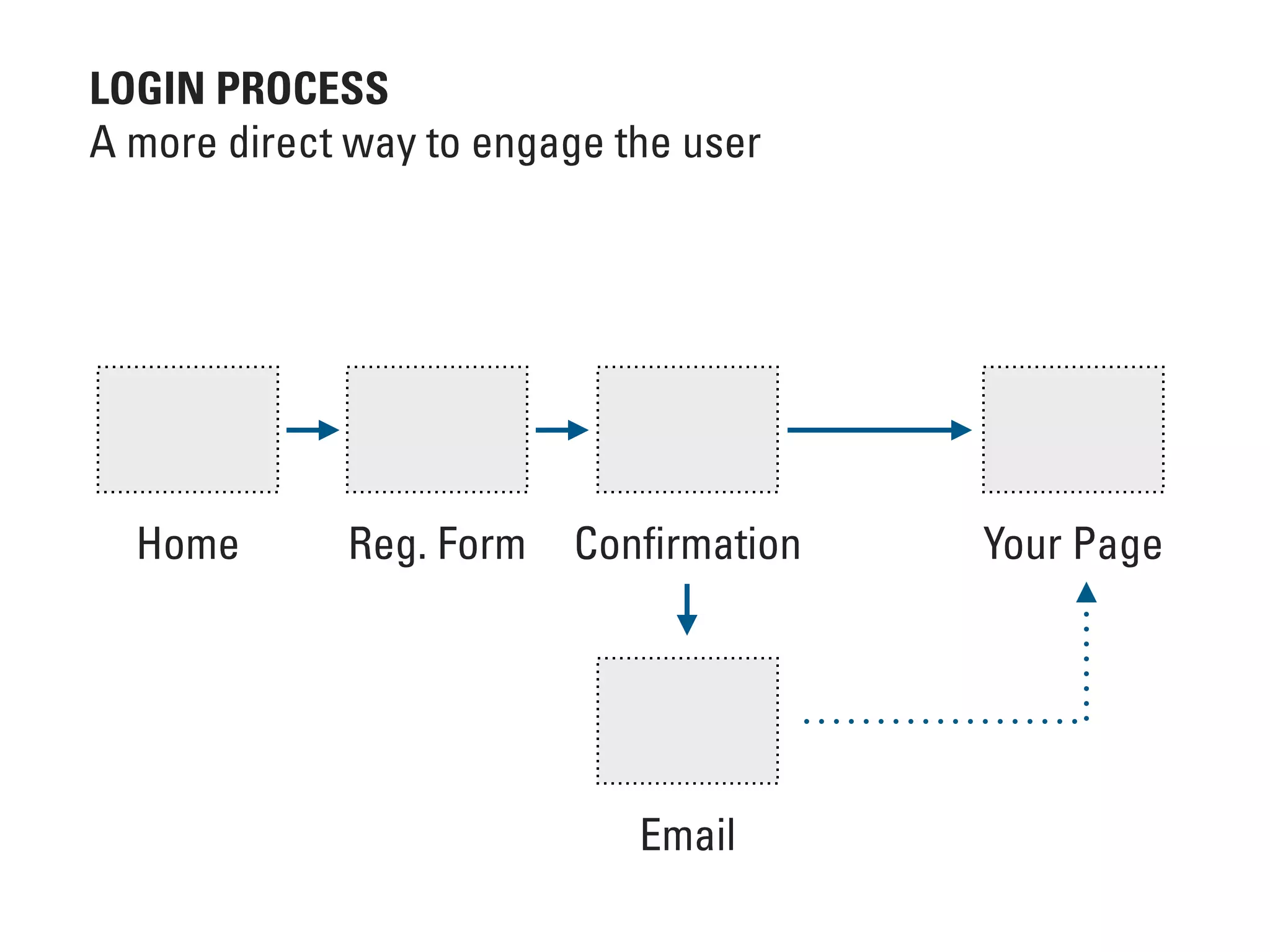 LOGIN PROCESS
A more direct way to engage the user

Home

Reg. Form

Confirmation

Your Page

Email